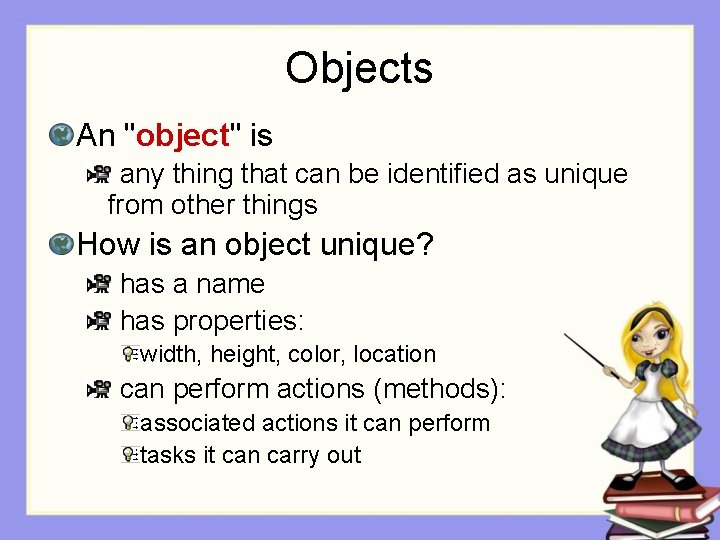 Objects

An "object" is

any thing that can be identified as unique from other things

How is an object unique?

has a name

has properties:

width, height, color, location

can perform actions (methods):

associated actions it can perform

tasks it can carry out